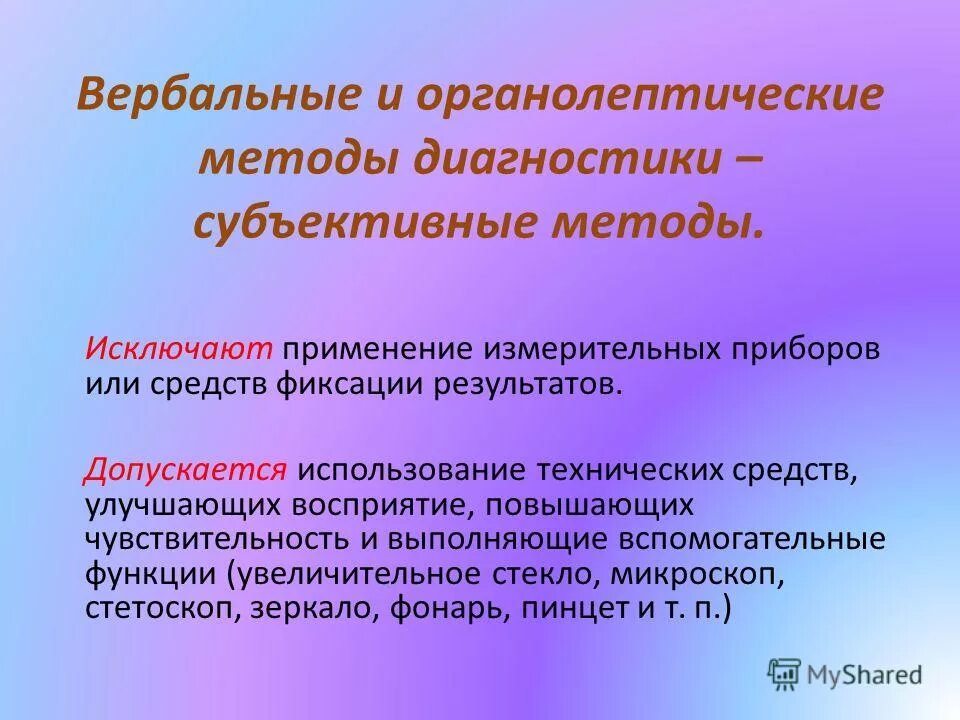 Вербальные и органолептические методы диагностики – субъективные методы.

Исключают применение измерительных приборов или средств фиксации результатов.

Допускается использование технических средств, улучшающих восприятие, повышающих чувствительность и выполняющие вспомогательные функции (увеличительное стекло, микроскоп, стетоскоп, зеркало, фонарь, пинцет и т. п.)

MyShared